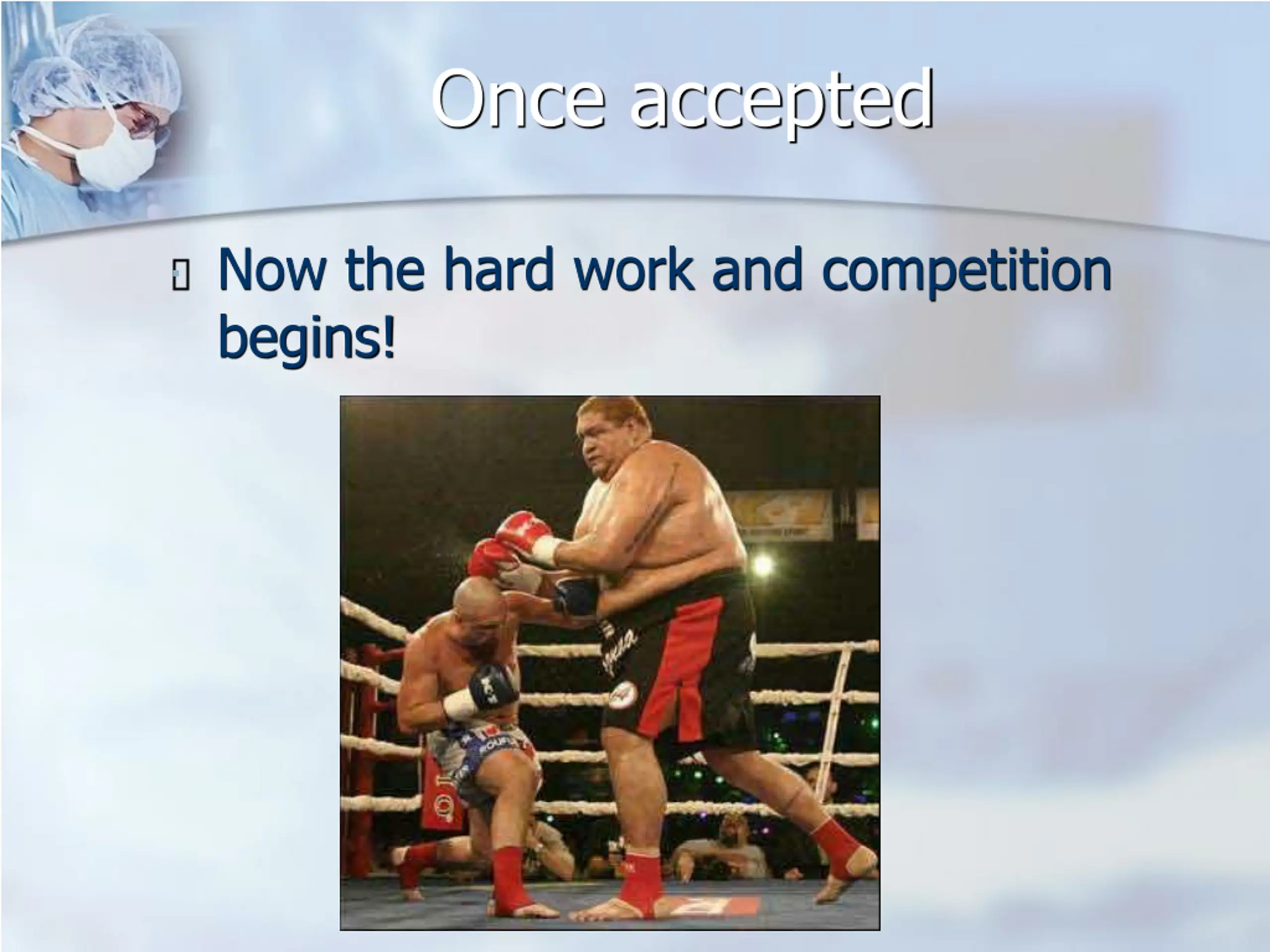 Once accepted

Now the hard work and competition begins!